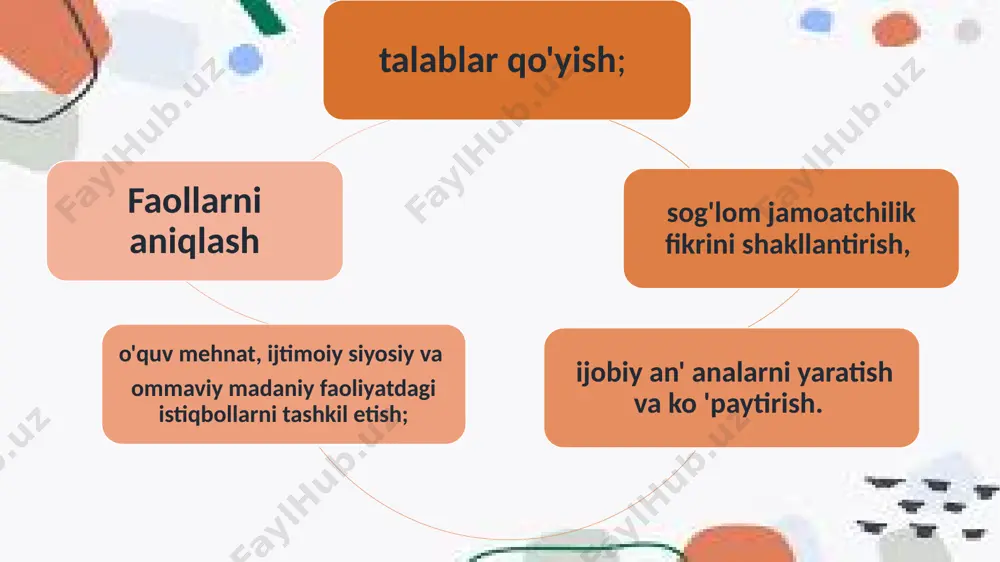 talablar qo'yish;

sog'lom jamoatchilik fikrini shakllantirish,

ijobiy an' analarni yaratish va ko 'paytirish.

o'quv mehnat, ijtimoiy siyosiy va ommaviy madaniy faoliyatdagi istiqbollarni tashkil etish;

Faollarni aniqlash

FaylHub.uz FaylHub.uz FaylHub.uz FaylHub.uz FaylHub.uz FaylHub.uz